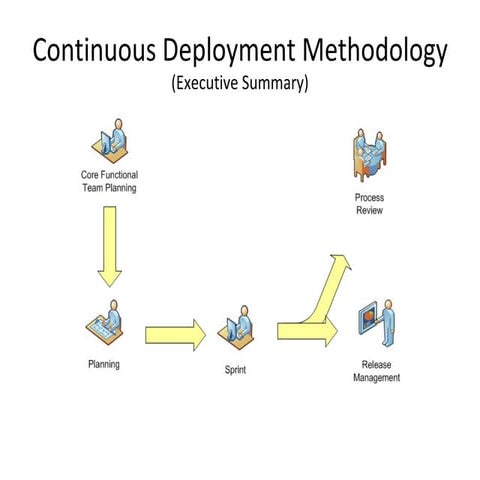 Continuous Deployment Methodology
(Executive Summary)

Core Functional Team Planning

Process Review

Planning

Sprint

Release Management